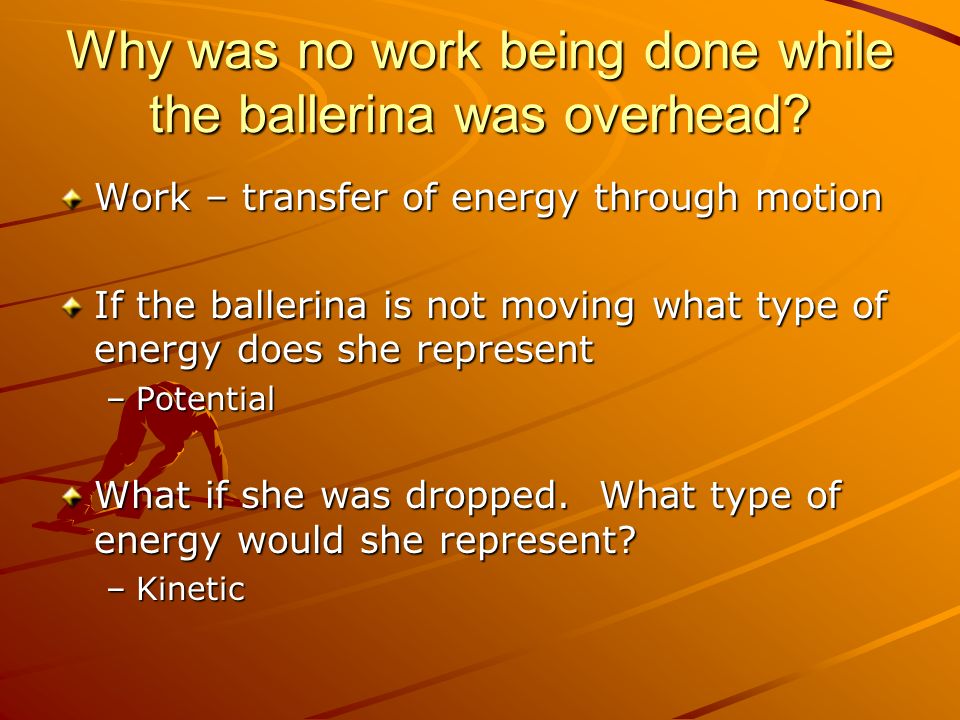 Why was no work being done while the ballerina was overhead?

Work – transfer of energy through motion

If the ballerina is not moving what type of energy does she represent

– Potential

What if she was dropped.  What type of energy would she represent?

– Kinetic